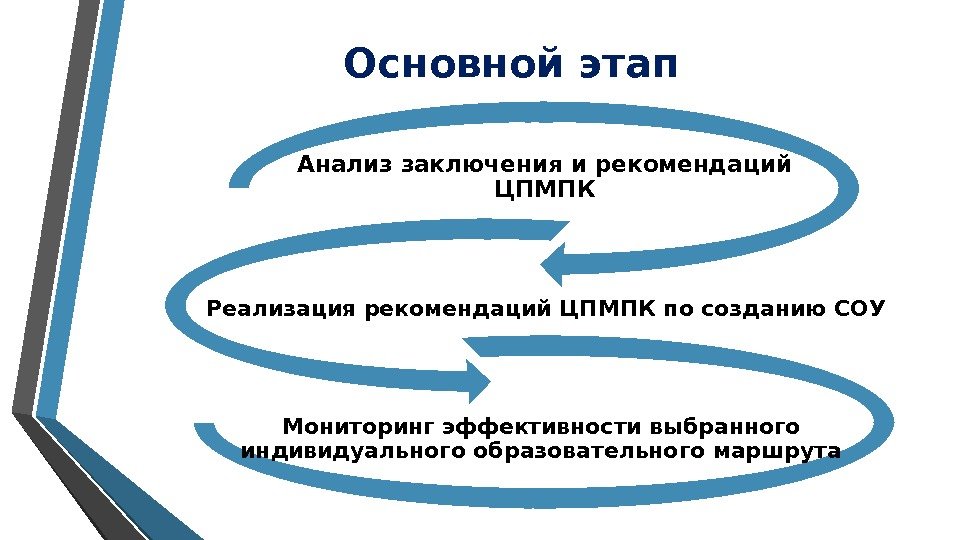 Основной этап

Анализ заключения и рекомендаций ЦПМПК

Реализация рекомендаций ЦПМПК по созданию СОУ

Мониторинг эффективности выбранного индивидуального образовательного маршрута